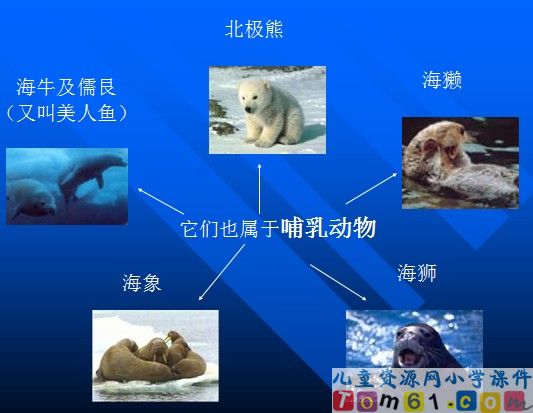 北极熊

海牛及儒艮
（又叫美人鱼）

海獭

它们也属于哺乳动物

海象

海狮

儿童资源网小学课件
Tom61.com